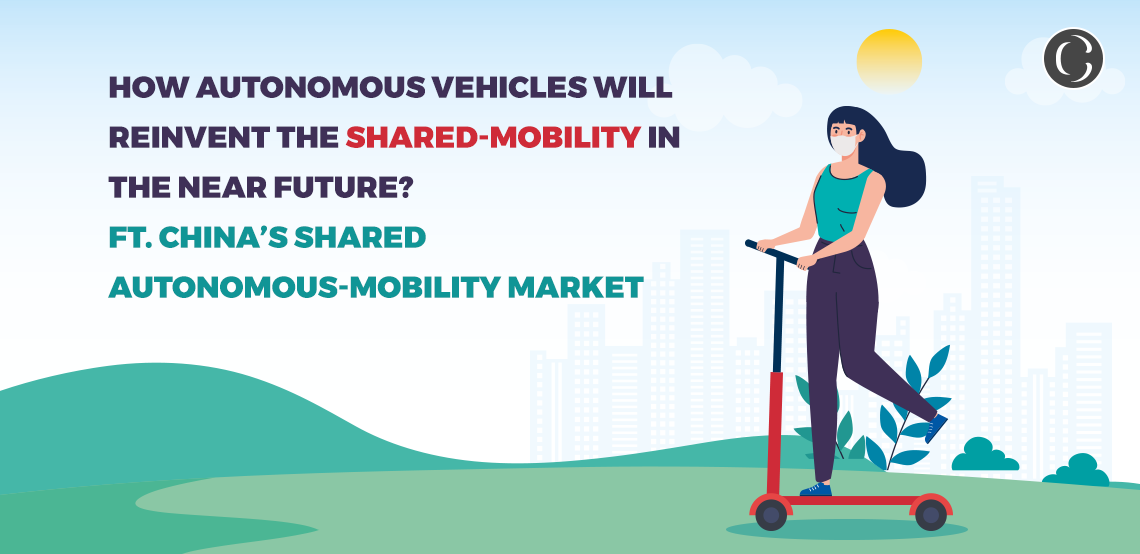 HOW AUTONOMOUS VEHICLES WILL REINVENT THE SHARED-MOBILITY IN THE NEAR FUTURE?
FT. CHINA'S SHARED AUTONOMOUS-MOBILITY MARKET